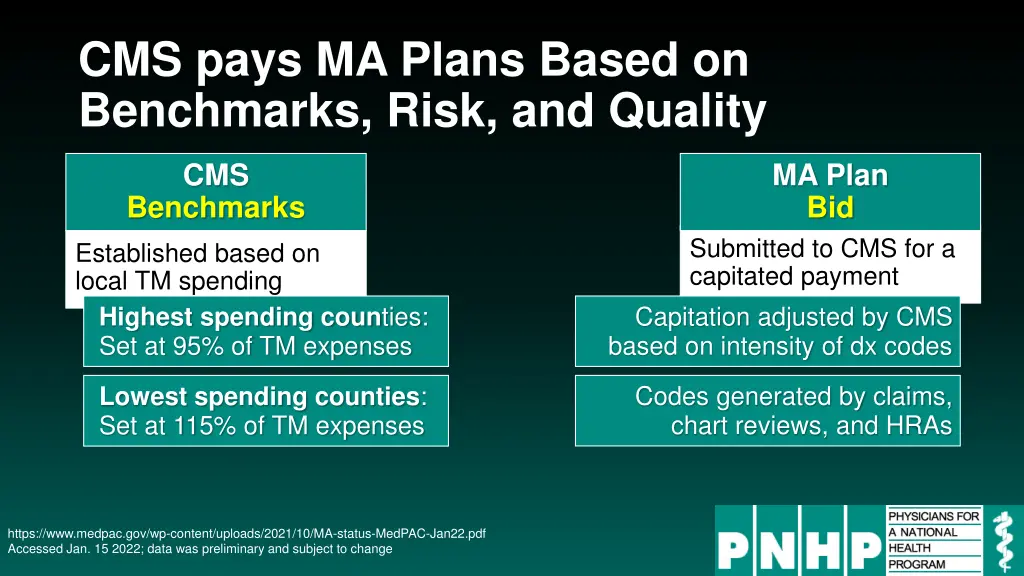 CMS pays MA Plans Based on Benchmarks, Risk, and Quality

CMS
Benchmarks

Established based on local TM spending

Highest spending counties: Set at 95% of TM expenses

Lowest spending counties: Set at 115% of TM expenses

MA Plan
Bid

Submitted to CMS for a capitated payment

Capitation adjusted by CMS based on intensity of dx codes

Codes generated by claims, chart reviews, and HRAs

https://www.medpac.gov/wp-content/uploads/2021/10/MA-status-MedPAC-Jan22.pdf
Accessed Jan. 15 2022; data was preliminary and subject to change

PNHP
PHYSICIANS FOR A NATIONAL HEALTH PROGRAM